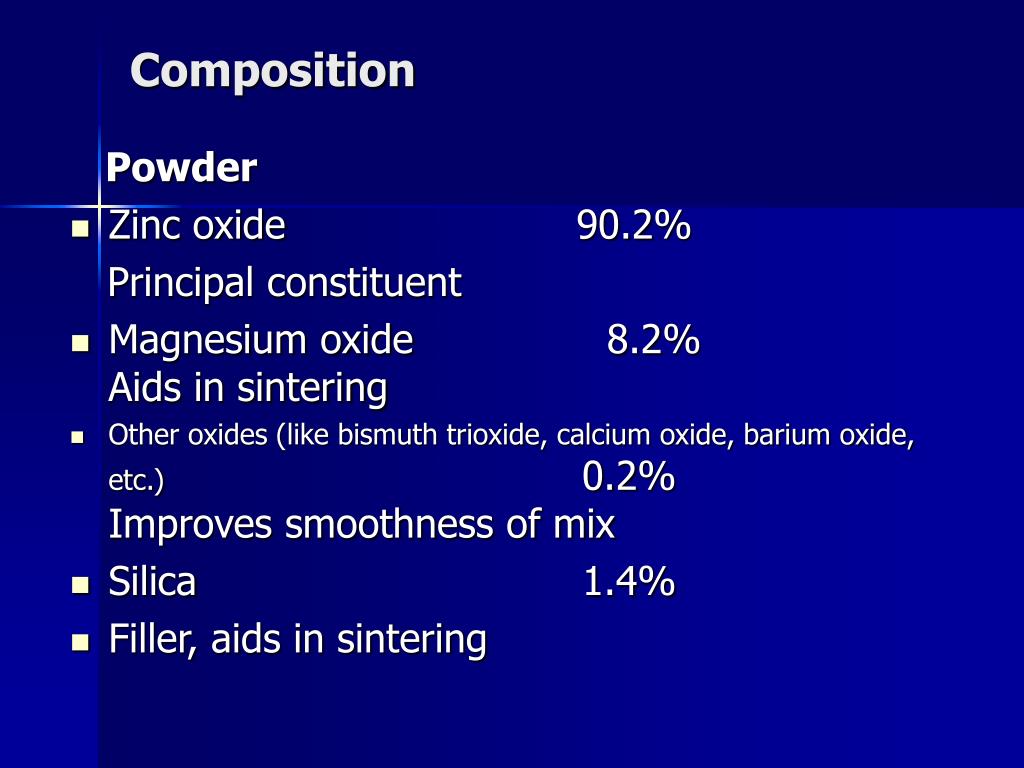 Composition

Powder

- Zinc oxide 90.2%
Principal constituent
- Magnesium oxide 8.2%
Aids in sintering
- Other oxides (like bismuth trioxide, calcium oxide, barium oxide, etc.) 0.2%
Improves smoothness of mix
- Silica 1.4%
- Filler, aids in sintering